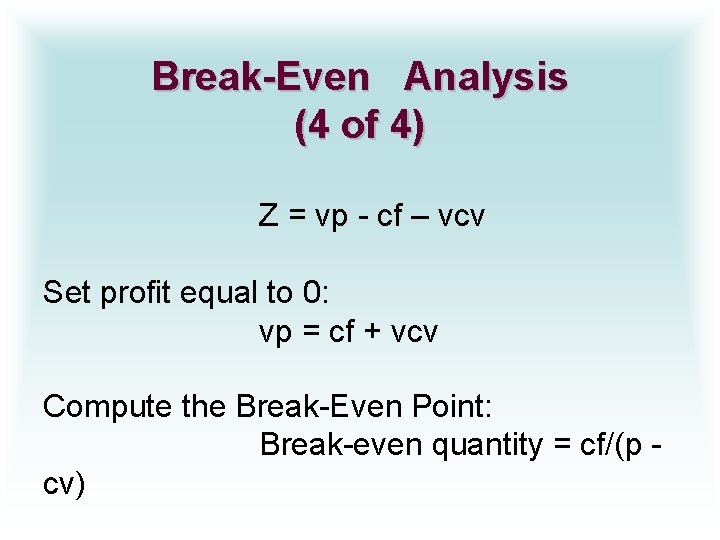 Break-Even Analysis (4 of 4)

Z = vp - cf – vcv

Set profit equal to 0:

vp = cf + vcv

Compute the Break-Even Point:

Break-even quantity = cf/(p - cv)